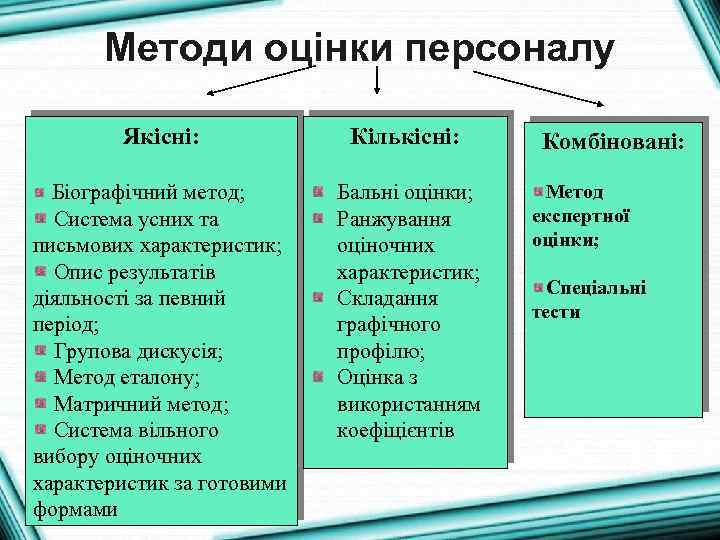 Методи оцінки персоналу

Якісні:

Біографічний метод;
Система усних та письмових характеристик;
Опис результатів діяльності за певний період;
Групова дискусія;
Метод еталону;
Матричний метод;
Система вільного вибору оціночних характеристик за готовими формами

Кількісні:

Бальні оцінки;
Ранжування оціночних характеристик;
Складання графічного профілю;
Оцінка з використанням коефіцієнтів

Комбіновані:

Метод експертної оцінки;

Спеціальні тести